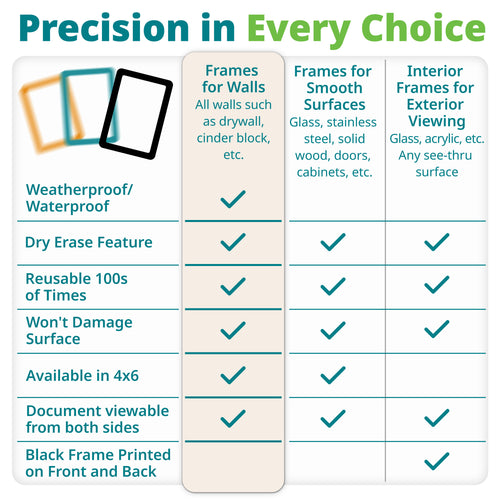 Precision in Every Choice

| | Frames for Walls All walls such as drywall, cinder block, etc. | Frames for Smooth Surfaces Glass, stainless steel, solid wood, doors, cabinets, etc. | Interior Frames for Exterior Viewing Glass, acrylic, etc. Any see-thru surface |
|---|---|---|---|
| Weatherproof/ Waterproof | ✓ | | |
| Dry Erase Feature | ✓ | ✓ | ✓ |
| Reusable 100s of Times | ✓ | ✓ | ✓ |
| Won't Damage Surface | ✓ | ✓ | ✓ |
| Available in 4x6 | ✓ | ✓ | |
| Document viewable from both sides | ✓ | ✓ | ✓ |
| Black Frame Printed on Front and Back | | | ✓ |